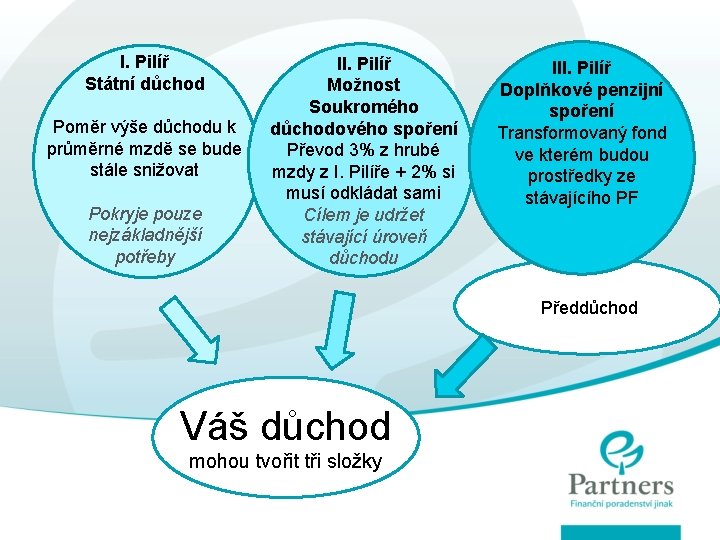 I. Pilíř
Státní důchod

Poměr výše důchodu k průměrné mzdě se bude stále snižovat

Pokryje pouze nejzákladnější potřeby

II. Pilíř
Možnost Soukromého důchodového spoření
Převod 3% z hrubé mzdy z I. Pilíře + 2% si musí odkládat sami
Cílem je udržet stávající úroveň důchodu

III. Pilíř
Doplňkové penzijní spoření
Transformovaný fond ve kterém budou prostředky ze stávajícího PF

Předdůchod

Váš důchod
mohou tvořit tři složky

Partners
Finanční poradenství jinak